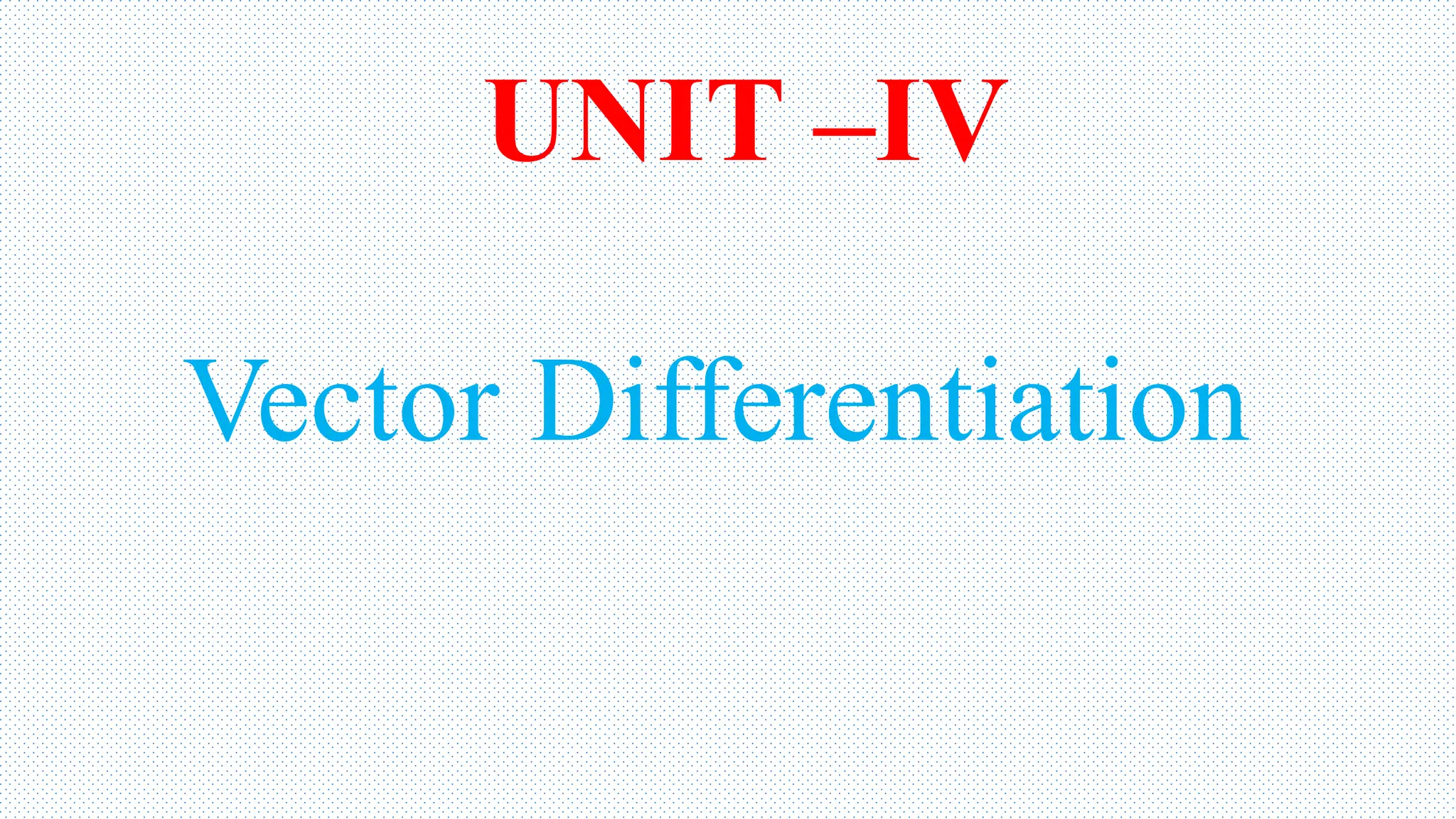 UNIT –IV

Vector Differentiation